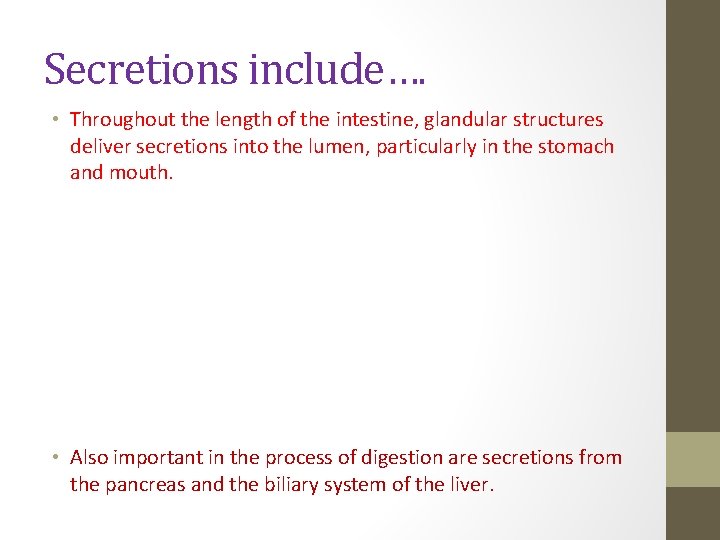 Secretions include….

• Throughout the length of the intestine, glandular structures deliver secretions into the lumen, particularly in the stomach and mouth.

• Also important in the process of digestion are secretions from the pancreas and the biliary system of the liver.